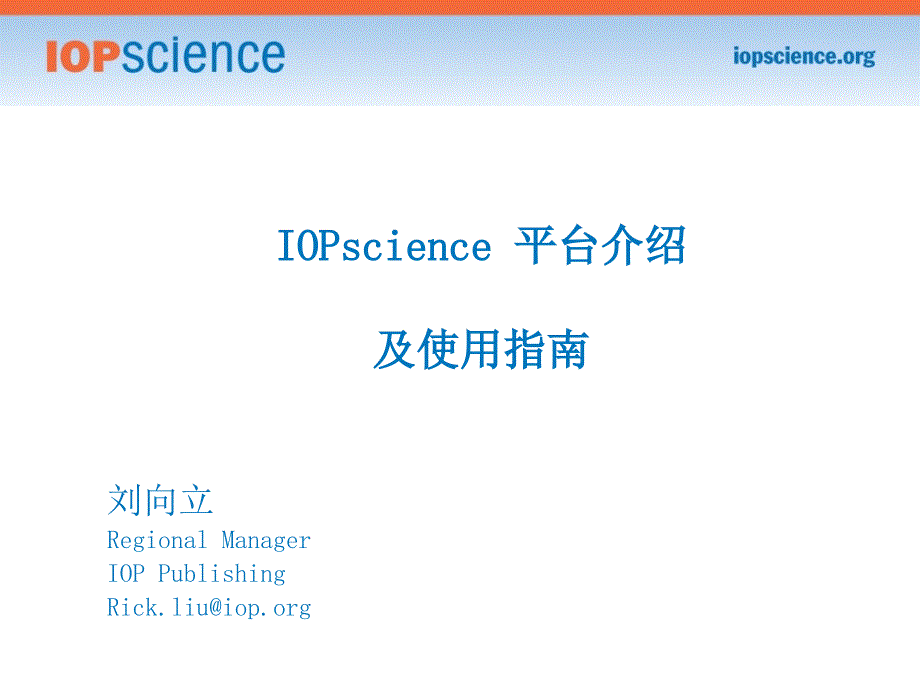 IOPscience

iopscience.org

IOPscience 平台介绍

及使用指南

刘向立
Regional Manager
IOP Publishing
Rick.liu@iop.org